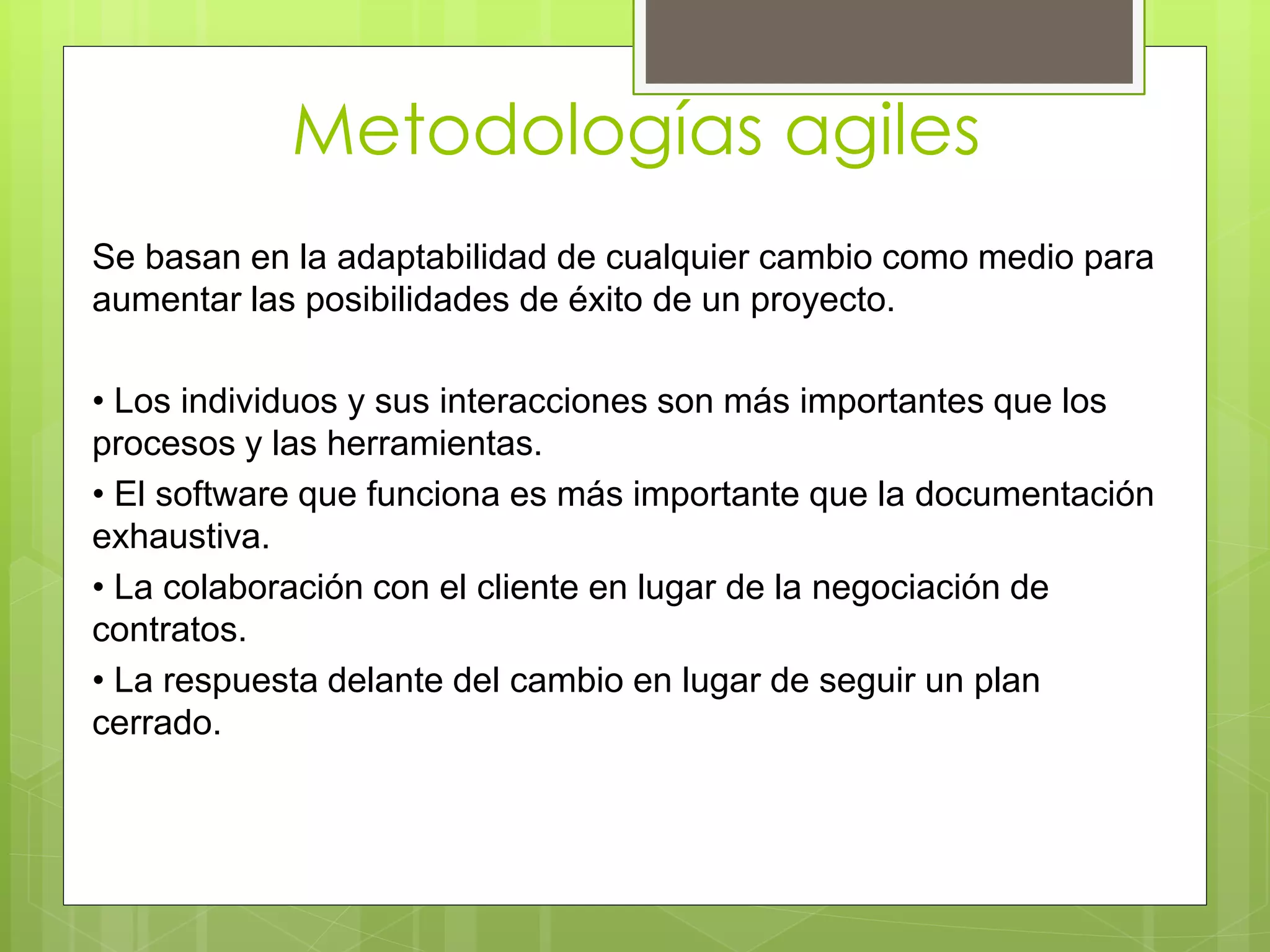 Metodologías agiles

Se basan en la adaptabilidad de cualquier cambio como medio para aumentar las posibilidades de éxito de un proyecto.

• Los individuos y sus interacciones son más importantes que los procesos y las herramientas.
• El software que funciona es más importante que la documentación exhaustiva.
• La colaboración con el cliente en lugar de la negociación de contratos.
• La respuesta delante del cambio en lugar de seguir un plan cerrado.